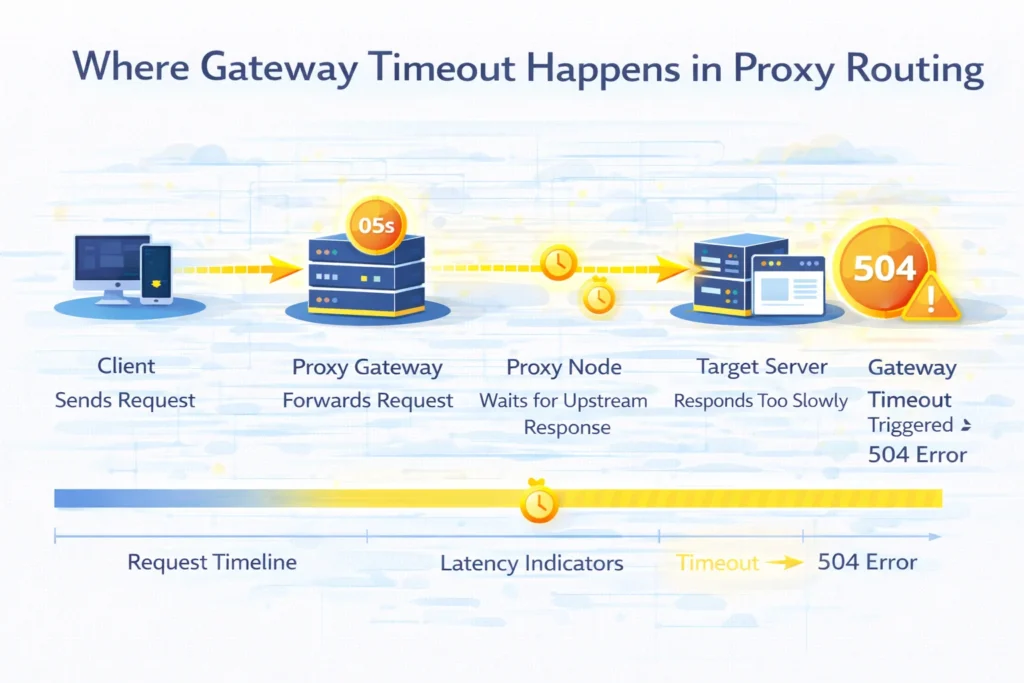 Where Gateway Timeout Happens in Proxy Routing

05s

504

Client
Sends Request

Proxy Gateway
Forwards Request

Proxy Node
Waits for Upstream Response

Target Server
Responds Too Slowly

Gateway Timeout Triggered
504 Error

Request Timeline

Latency Indicators

Timeout → 504 Error